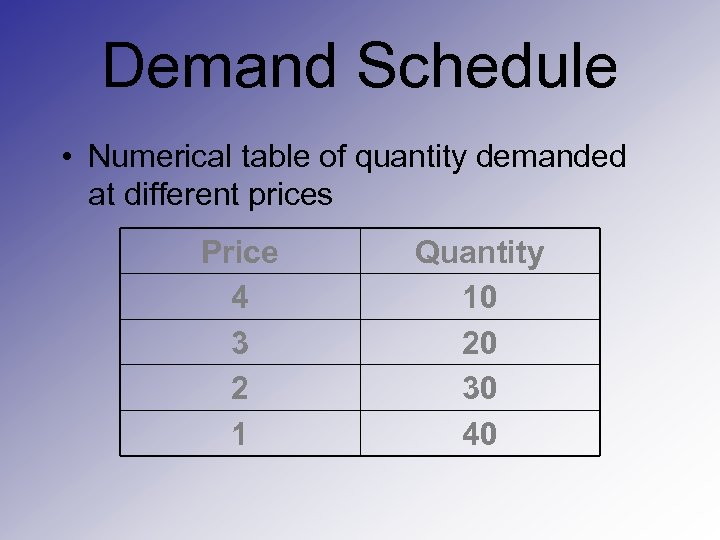 Demand Schedule

• Numerical table of quantity demanded at different prices

| Price | Quantity |
|---|---|
| 4 | 10 |
| 3 | 20 |
| 2 | 30 |
| 1 | 40 |